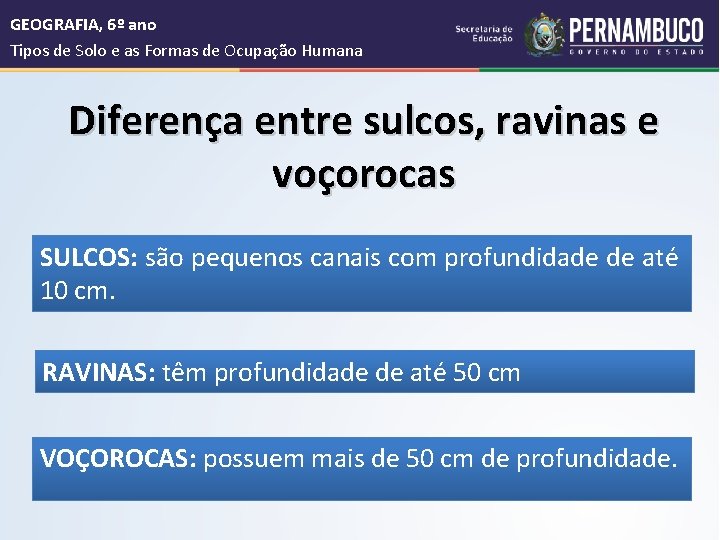 GEOGRAFIA, 6º ano
Tipos de Solo e as Formas de Ocupação Humana

Secretaria de Educação
PERNAMBUCO
GOVERNO DO ESTADO

Diferença entre sulcos, ravinas e voçorocas

SULCOS: são pequenos canais com profundidade de até 10 cm.

RAVINAS: têm profundidade de até 50 cm

VOÇOROCAS: possuem mais de 50 cm de profundidade.